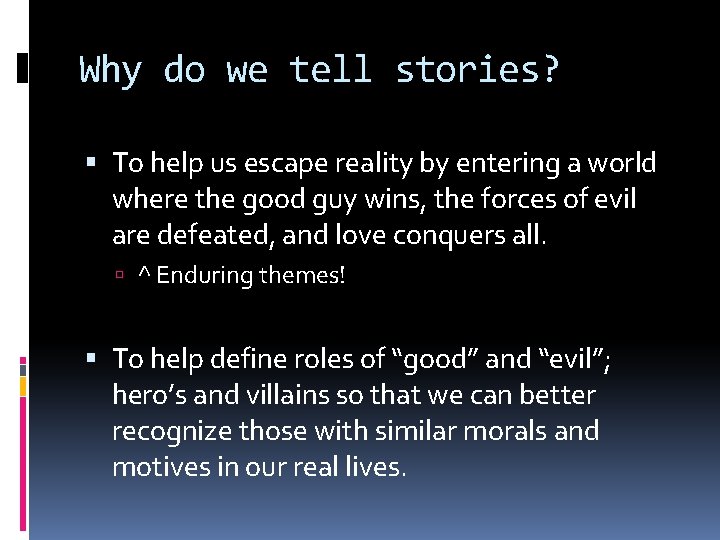 Why do we tell stories?

▪ To help us escape reality by entering a world where the good guy wins, the forces of evil are defeated, and love conquers all.

▫ ^ Enduring themes!

▪ To help define roles of “good” and “evil”; hero’s and villains so that we can better recognize those with similar morals and motives in our real lives.